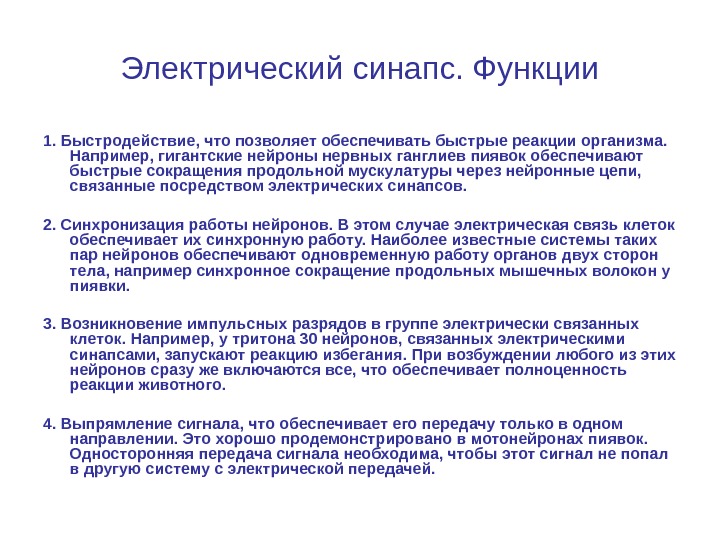 Электрический синапс. Функции

1. Быстродействие, что позволяет обеспечивать быстрые реакции организма. Например, гигантские нейроны нервных ганглиев пиявок обеспечивают быстрые сокращения продольной мускулатуры через нейронные цепи, связанные посредством электрических синапсов.

2. Синхронизация работы нейронов. В этом случае электрическая связь клеток обеспечивает их синхронную работу. Наиболее известные системы таких пар нейронов обеспечивают одновременную работу органов двух сторон тела, например синхронное сокращение продольных мышечных волокон у пиявки.

3. Возникновение импульсных разрядов в группе электрически связанных клеток. Например, у тритона 30 нейронов, связанных электрическими синапсами, запускают реакцию избегания. При возбуждении любого из этих нейронов сразу же включаются все, что обеспечивает полноценность реакции животного.

4. Выпрямление сигнала, что обеспечивает его передачу только в одном направлении. Это хорошо продемонстрировано в мотонейронах пиявок. Односторонняя передача сигнала необходима, чтобы этот сигнал не попал в другую систему с электрической передачей.